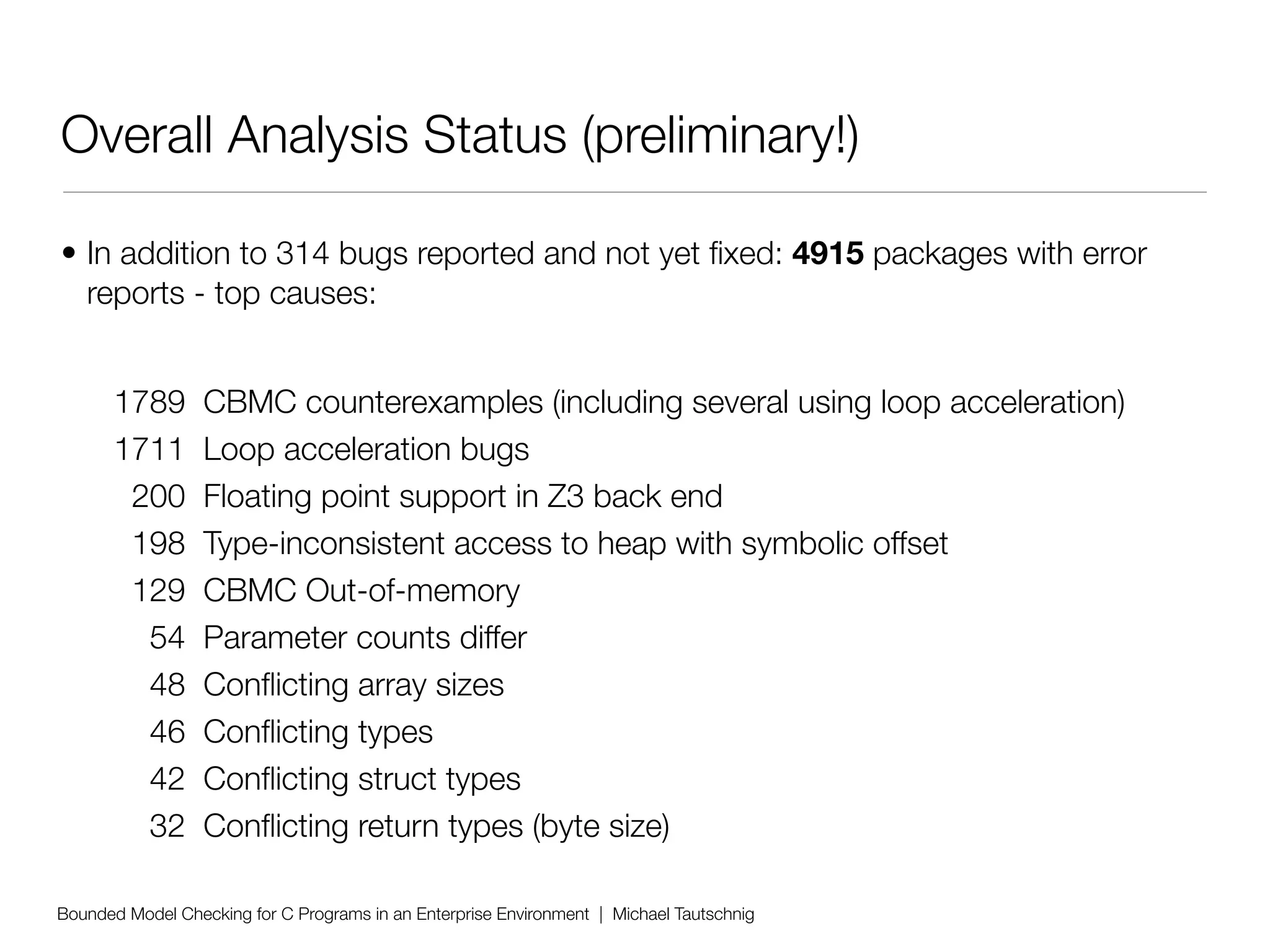 Overall Analysis Status (preliminary!)

• In addition to 314 bugs reported and not yet fixed: **4915** packages with error reports - top causes:

1789 CBMC counterexamples (including several using loop acceleration)
1711 Loop acceleration bugs
200 Floating point support in Z3 back end
198 Type-inconsistent access to heap with symbolic offset
129 CBMC Out-of-memory
54 Parameter counts differ
48 Conflicting array sizes
46 Conflicting types
42 Conflicting struct types
32 Conflicting return types (byte size)

Bounded Model Checking for C Programs in an Enterprise Environment | Michael Tautschnig